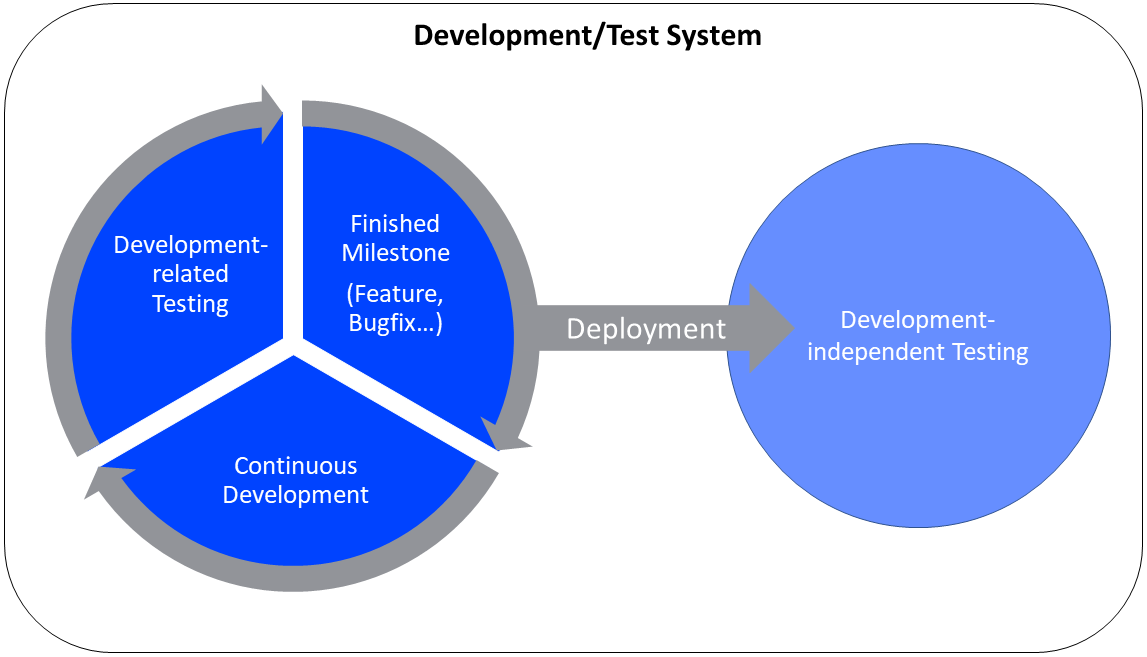 Development/Test System

Development-related Testing

Finished Milestone

(Feature, Bugfix…)

Continuous Development

Deployment

Development-independent Testing